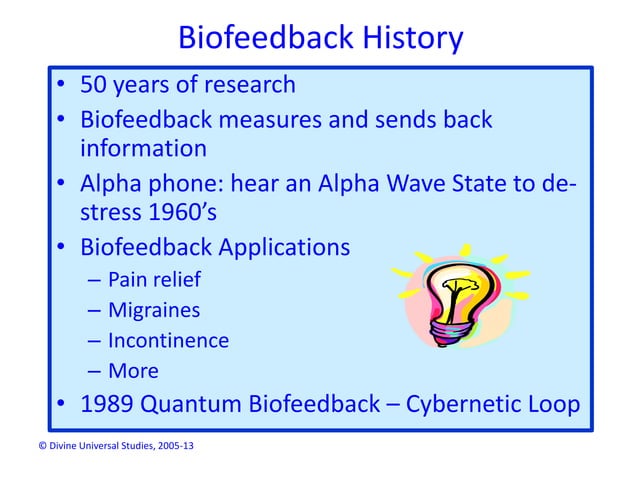 Biofeedback History

• 50 years of research
• Biofeedback measures and sends back information
• Alpha phone: hear an Alpha Wave State to de-stress 1960's
• Biofeedback Applications
– Pain relief
– Migraines
– Incontinence
– More
• 1989 Quantum Biofeedback – Cybernetic Loop

© Divine Universal Studies, 2005-13